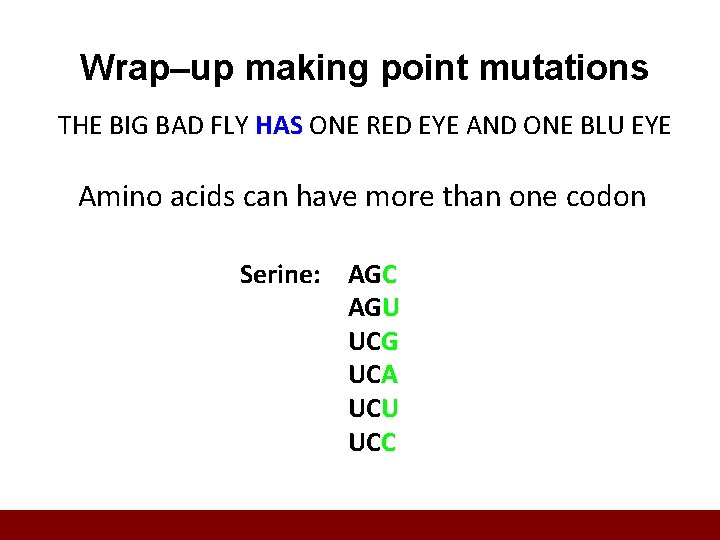 Wrap–up making point mutations

THE BIG BAD FLY HAS ONE RED EYE AND ONE BLU EYE

Amino acids can have more than one codon

Serine: AGC
AGU
UCG
UCA
UCU
UCC